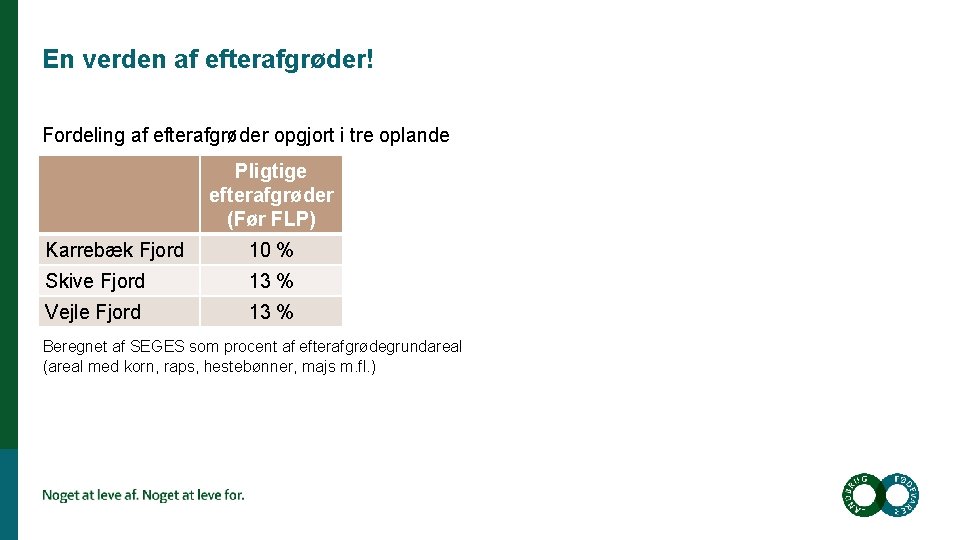 En verden af efterafgrøder!

Fordeling af efterafgrøder opgjort i tre oplande

|  | Pligtige efterafgrøder (Før FLP) |
|---|---|
| Karrebæk Fjord | 10 % |
| Skive Fjord | 13 % |
| Vejle Fjord | 13 % |

Beregnet af SEGES som procent af efterafgrødegrundareal (areal med korn, raps, hestebønner, majs m.fl.)

Noget at leve af. Noget at leve for.